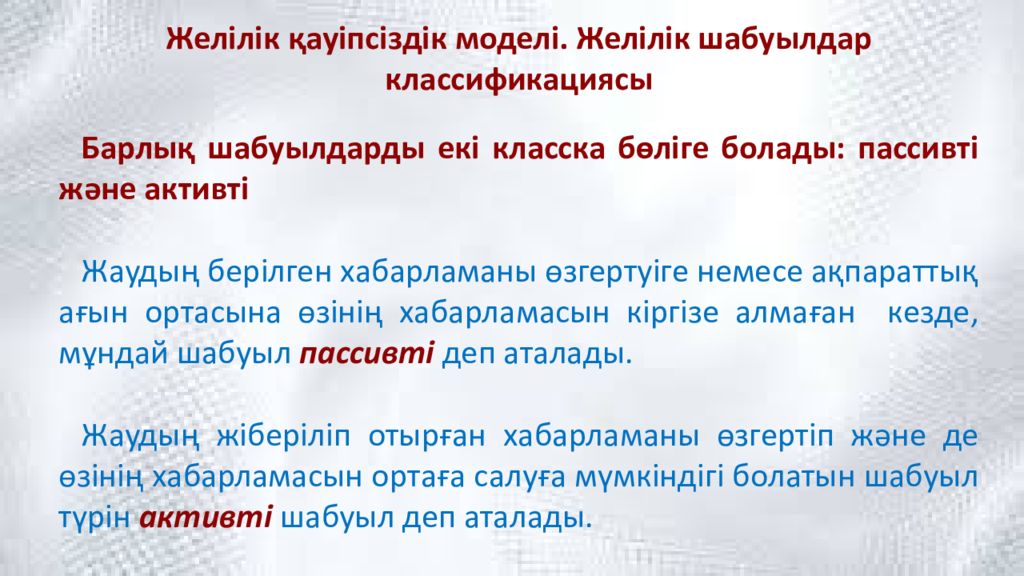 Желілік қауіпсіздік моделі. Желілік шабуылдар классификациясы

Барлық шабуылдарды екі класска бөліге болады: пассивті және активті

Жаудың берілген хабарламаны өзгертуіге немесе ақпараттық ағын ортасына өзінің хабарламасын кіргізе алмаған кезде, мұндай шабуыл пассивті деп аталады.

Жаудың жіберіліп отырған хабарламаны өзгертіп және де өзінің хабарламасын ортаға салуға мүмкіндігі болатын шабуыл түрін активті шабуыл деп аталады.